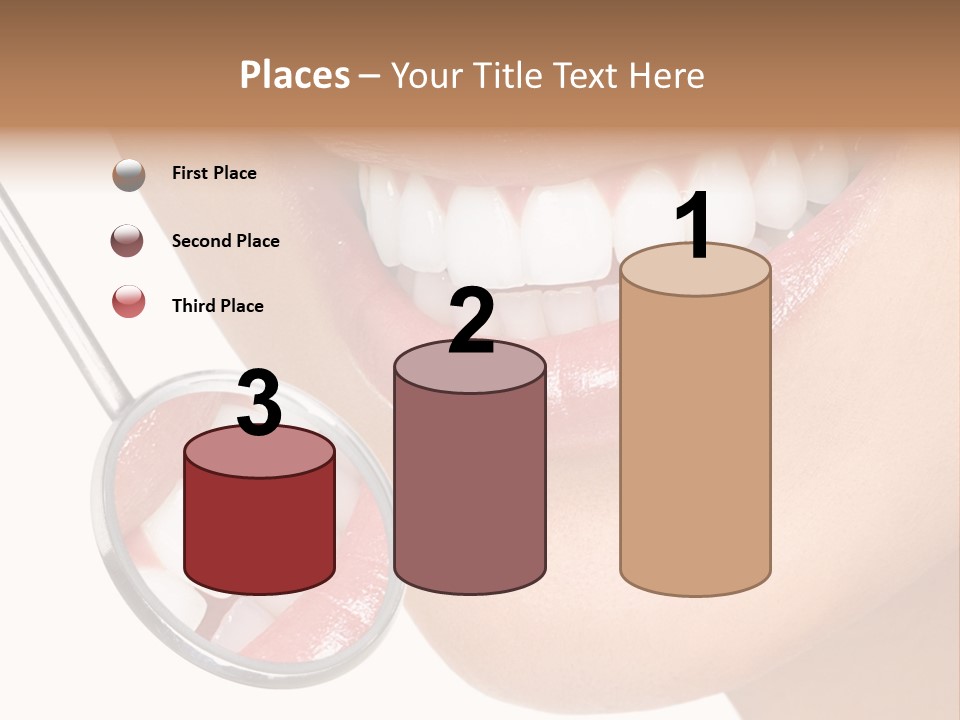 Places – Your Title Text Here

First Place

Second Place

Third Place

3

2

1